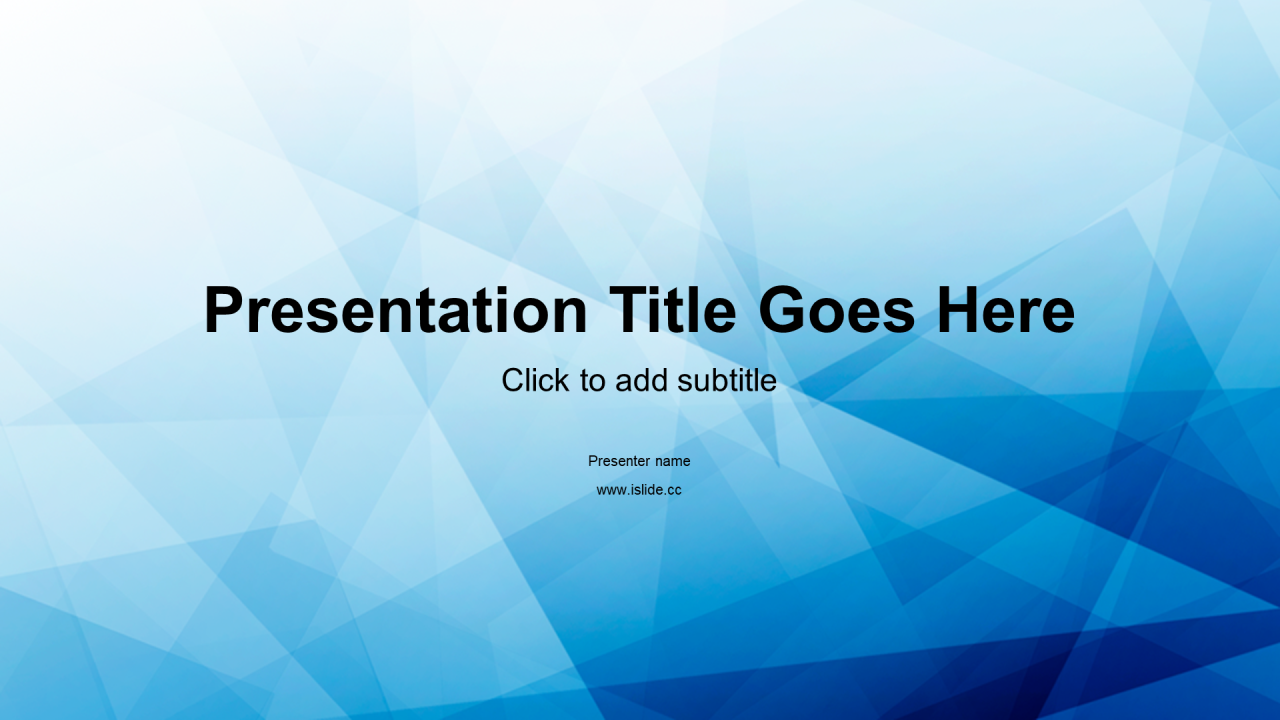 Presentation Title Goes Here

Click to add subtitle

Presenter name

www.islide.cc